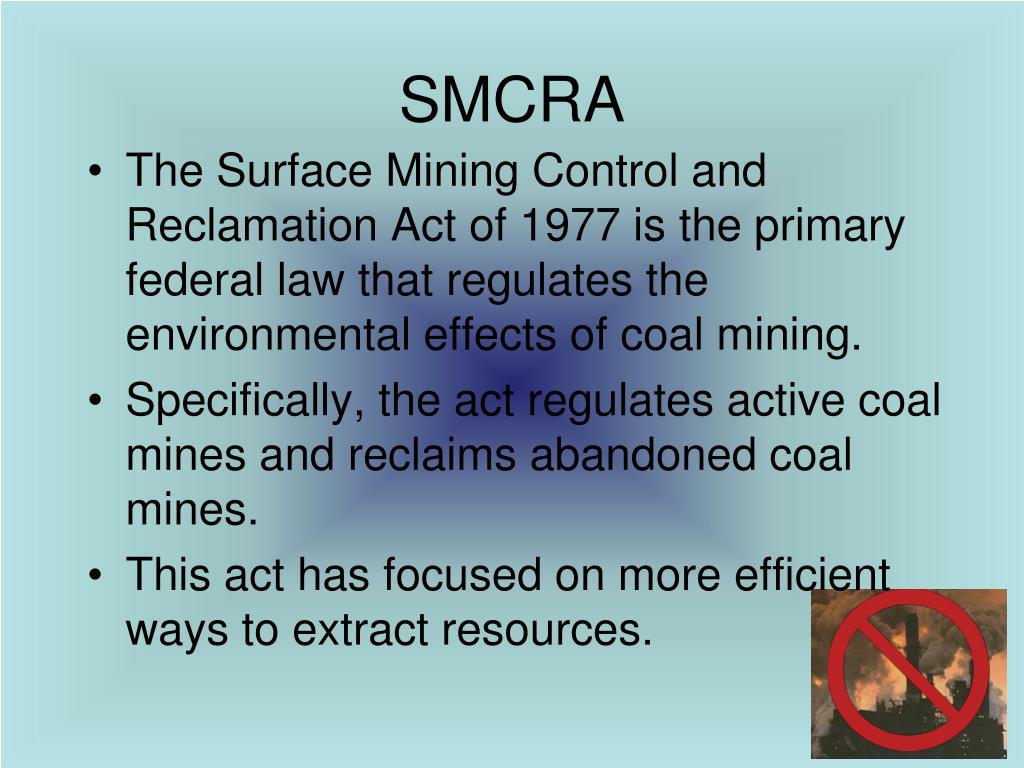 SMCRA

• The Surface Mining Control and Reclamation Act of 1977 is the primary federal law that regulates the environmental effects of coal mining.
• Specifically, the act regulates active coal mines and reclaims abandoned coal mines.
• This act has focused on more efficient ways to extract resources.